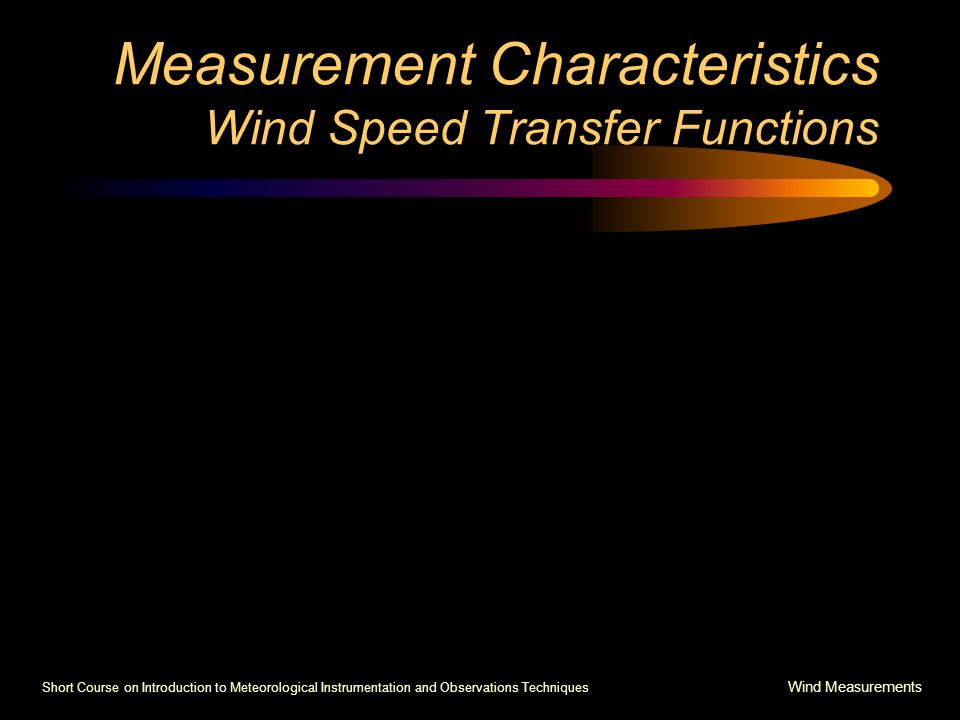 Measurement Characteristics
Wind Speed Transfer Functions

Short Course on Introduction to Meteorological Instrumentation and Observations Techniques

Wind Measurements